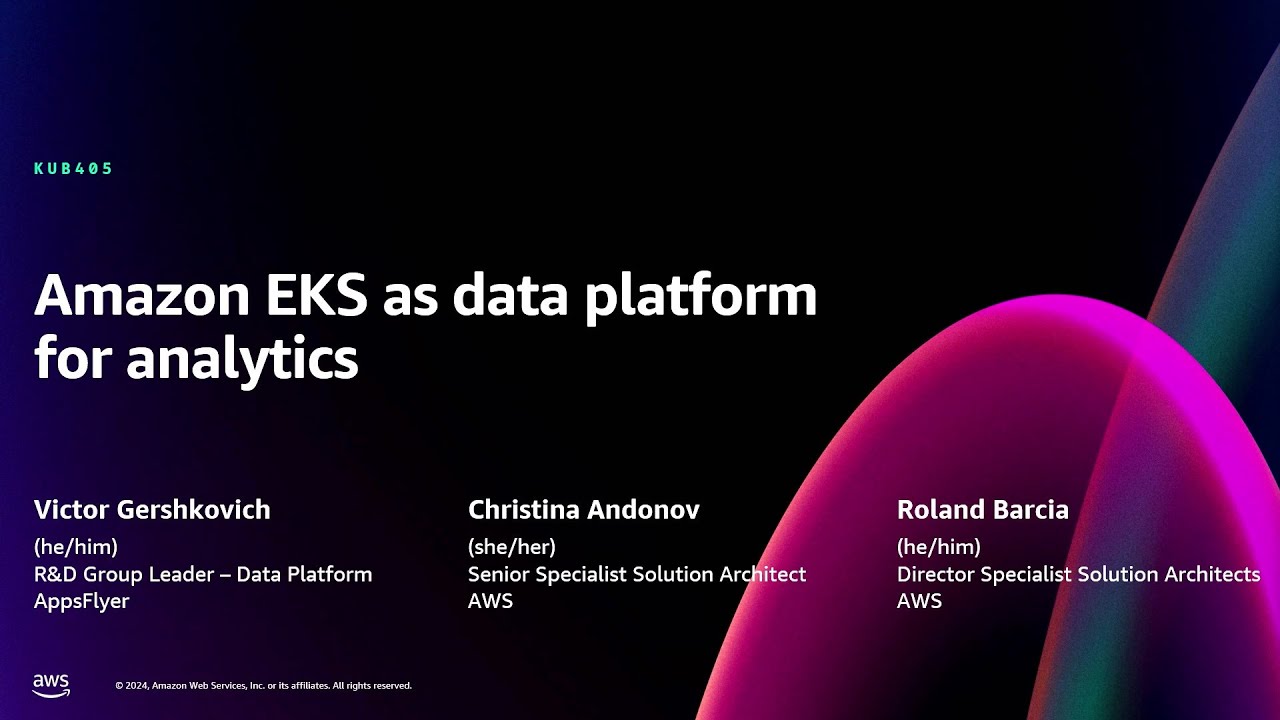 KUB405

Amazon EKS as data platform for analytics

Victor Gershkovich
(he/him)
R&D Group Leader – Data Platform
AppsFlyer

Christina Andonov
(she/her)
Senior Specialist Solution Architect
AWS

Roland Barcia
(he/him)
Director Specialist Solution Architects
AWS

aws

© 2024, Amazon Web Services, Inc. or its affiliates. All rights reserved.